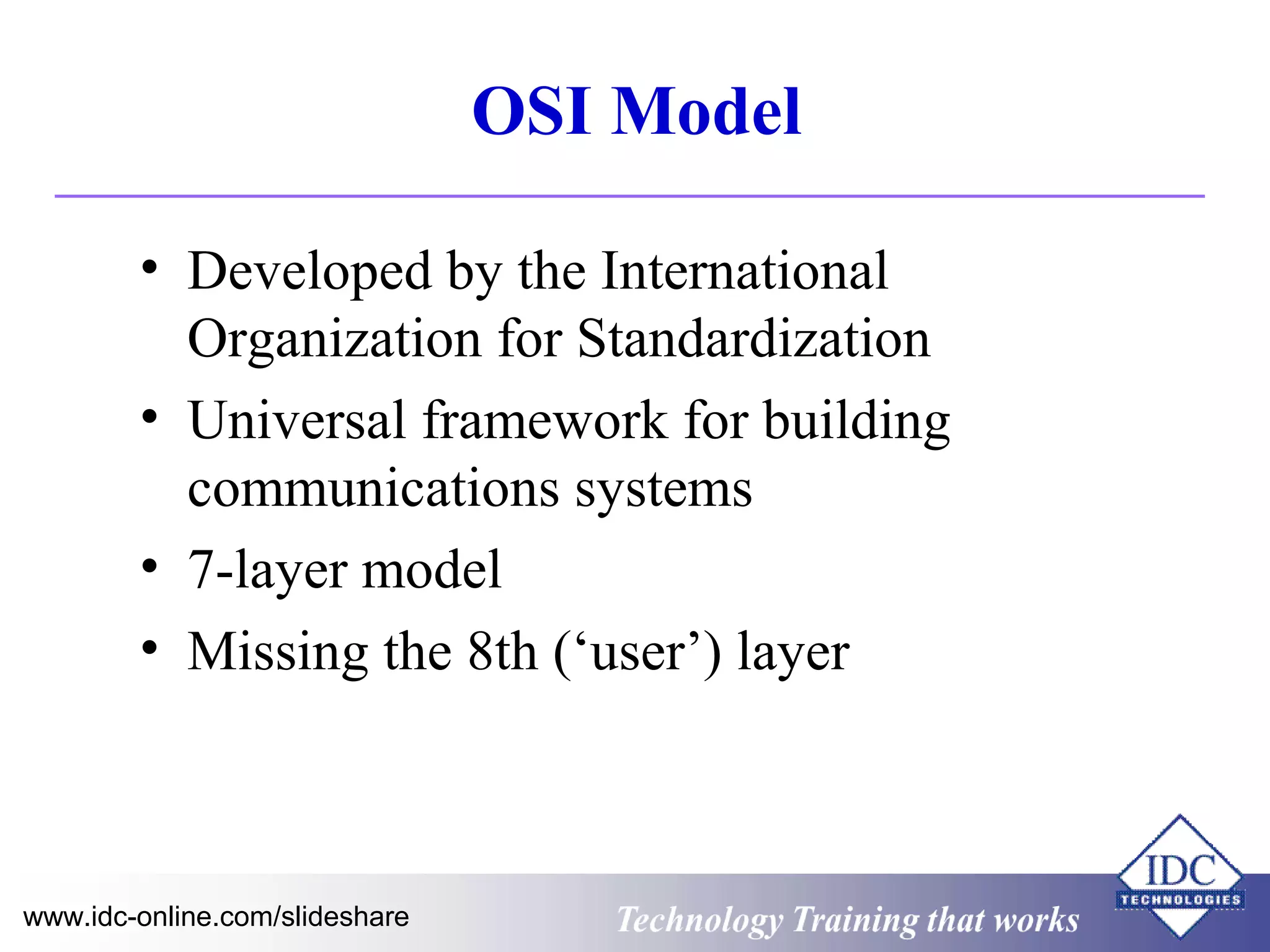 OSI Model

• Developed by the International Organization for Standardization

• Universal framework for building communications systems

• 7-layer model

• Missing the 8th (‘user’) layer

www.idc-online.com/slideshare

Technology Training that works

IDC
TECHNOLOGIES